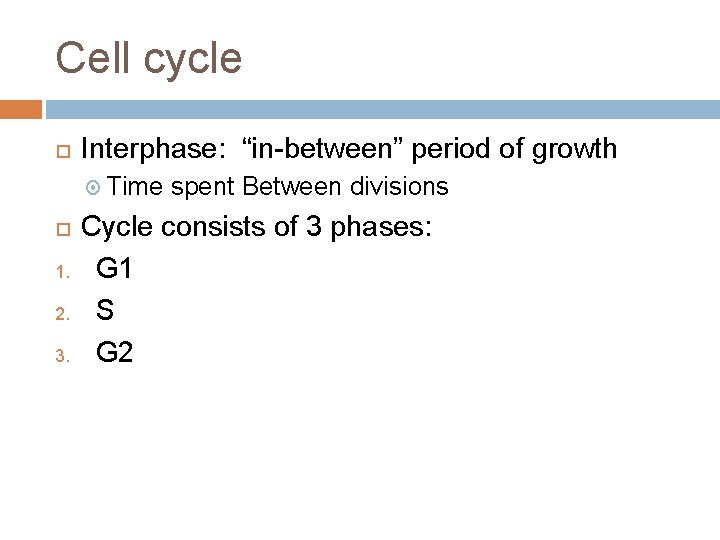 Cell cycle

Interphase:  “in-between” period of growth

Time spent Between divisions

Cycle consists of 3 phases:

1. G1
2. S
3. G2